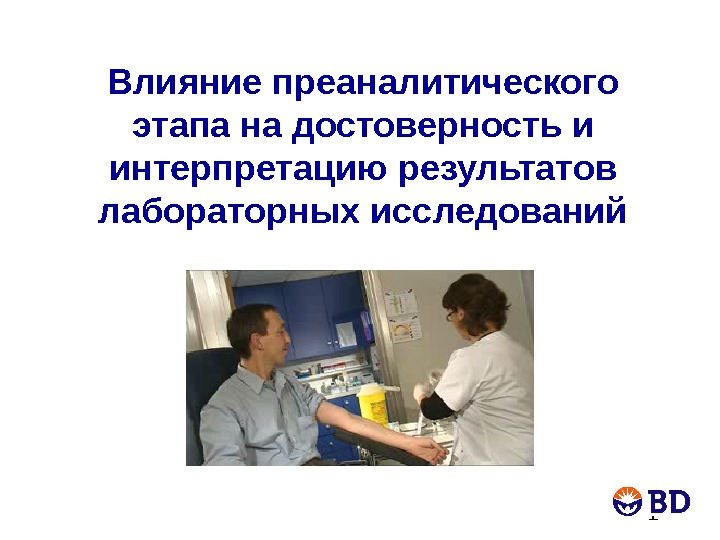 Влияние преаналитического этапа на достоверность и интерпретацию результатов лабораторных исследований

BD

1